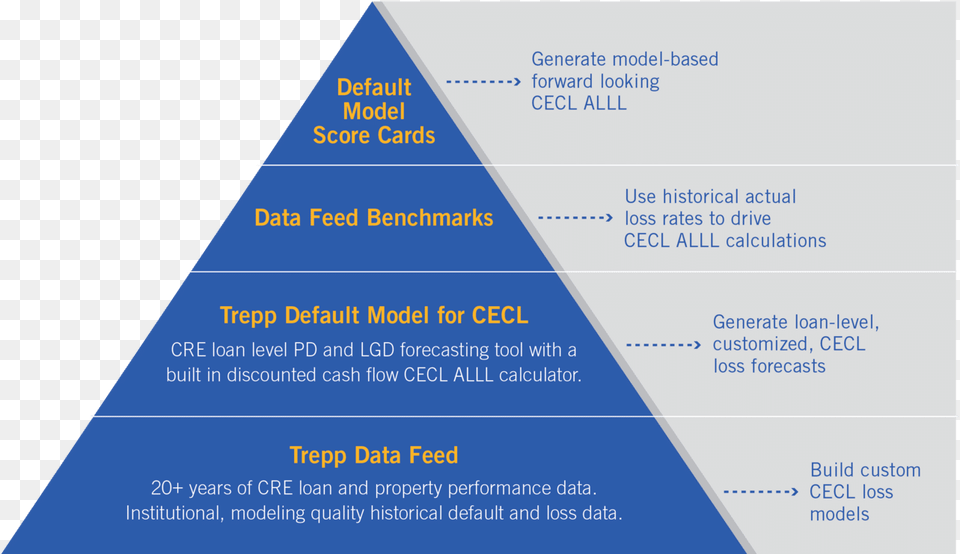 Default Model Score Cards

Generate model-based forward looking CECL ALLL

Data Feed Benchmarks

Use historical actual loss rates to drive CECL ALLL calculations

Trepp Default Model for CECL

CRE loan level PD and LGD forecasting tool with a built in discounted cash flow CECL ALLL calculator.

Generate loan-level, customized, CECL loss forecasts

Trepp Data Feed

20+ years of CRE loan and property performance data. Institutional, modeling quality historical default and loss data.

Build custom CECL loss models